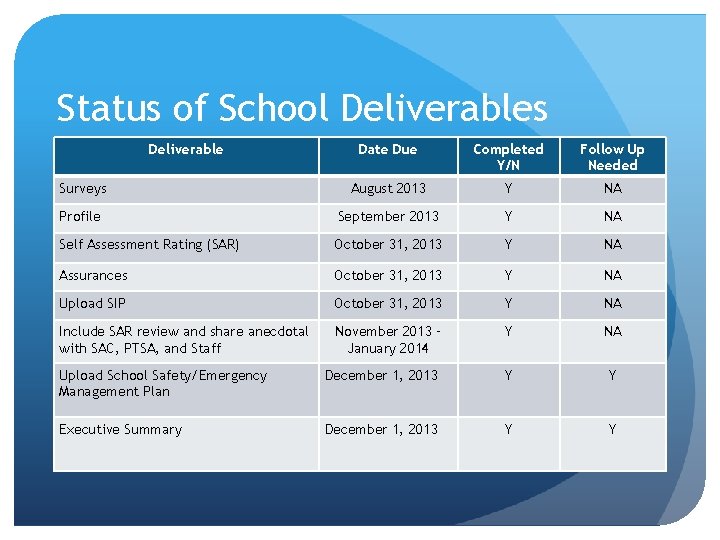 Status of School Deliverables

| Deliverable | Date Due | Completed Y/N | Follow Up Needed |
|---|---|---|---|
| Surveys | August 2013 | Y | NA |
| Profile | September 2013 | Y | NA |
| Self Assessment Rating (SAR) | October 31, 2013 | Y | NA |
| Assurances | October 31, 2013 | Y | NA |
| Upload SIP | October 31, 2013 | Y | NA |
| Include SAR review and share anecdotal with SAC, PTSA, and Staff | November 2013 - January 2014 | Y | NA |
| Upload School Safety/Emergency Management Plan | December 1, 2013 | Y | Y |
| Executive Summary | December 1, 2013 | Y | Y |